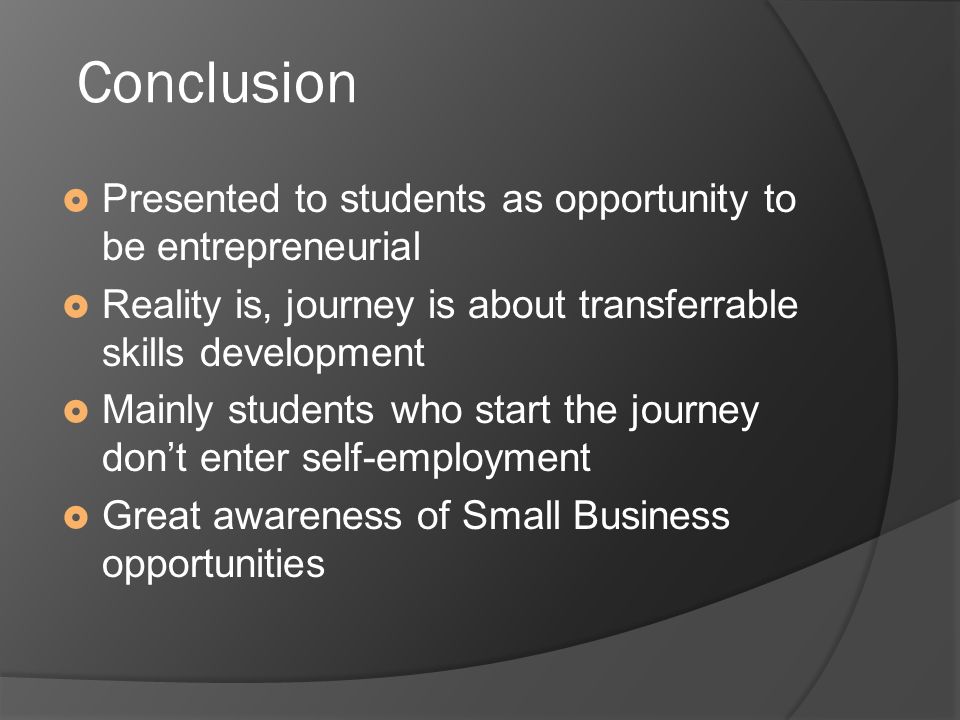 Conclusion

Presented to students as opportunity to be entrepreneurial

Reality is, journey is about transferrable skills development

Mainly students who start the journey don’t enter self-employment

Great awareness of Small Business opportunities